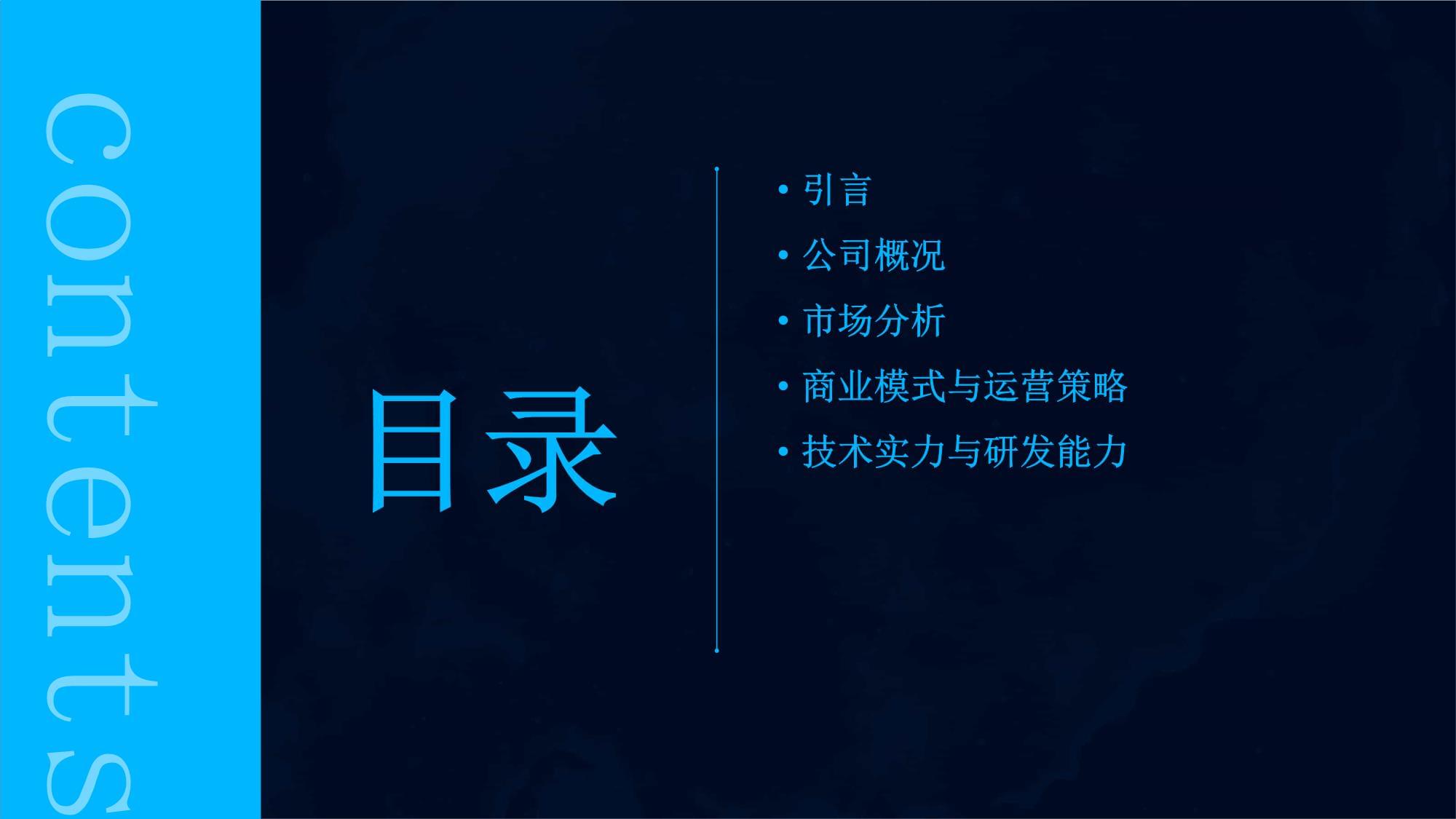 contents

目录

• 引言
• 公司概况
• 市场分析
• 商业模式与运营策略
• 技术实力与研发能力